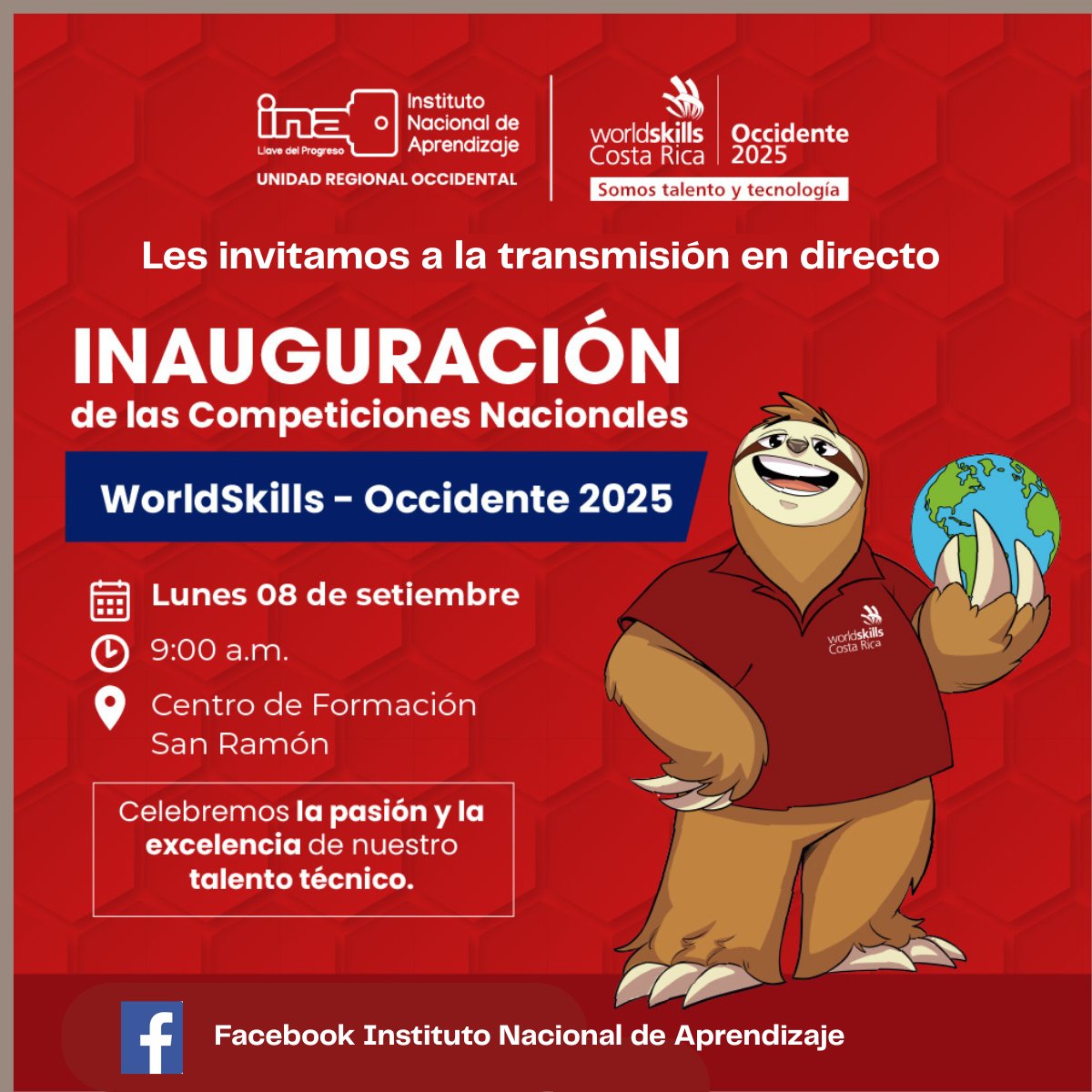 ina
Llave del Progreso
Instituto Nacional de Aprendizaje
UNIDAD REGIONAL OCCIDENTAL

worldskills Costa Rica
Occidente 2025
Somos talento y tecnología

Les invitamos a la transmisión en directo

INAUGURACIÓN
de las Competiciones Nacionales

WorldSkills - Occidente 2025

Lunes 08 de setiembre
9:00 a.m.
Centro de Formación San Ramón

Celebremos la pasión y la excelencia de nuestro talento técnico.

worldskills Costa Rica

Facebook Instituto Nacional de Aprendizaje